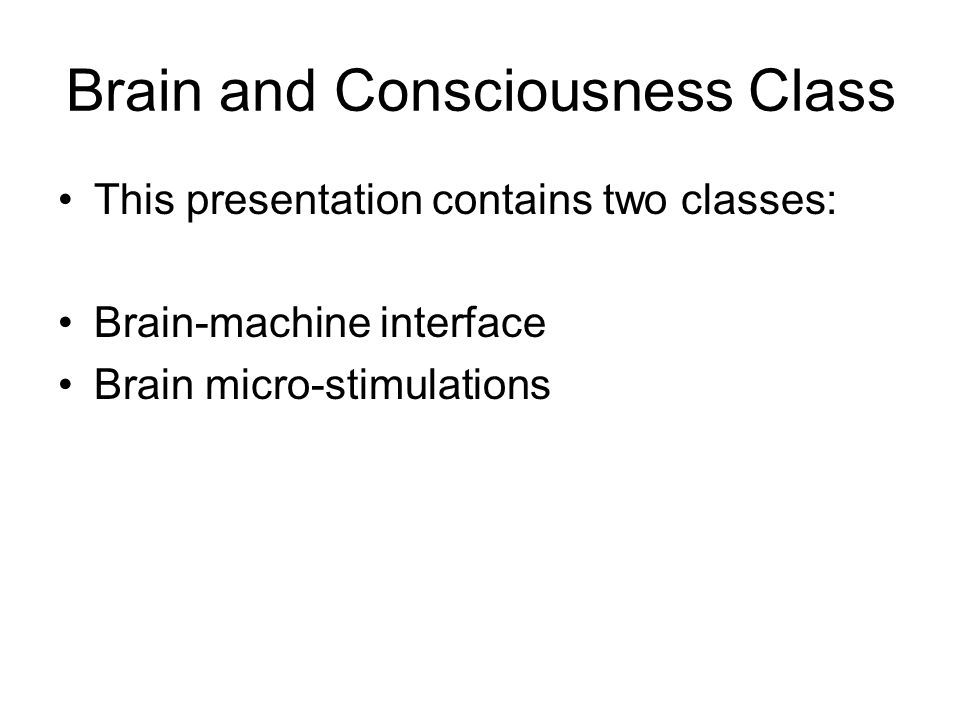 Brain and Consciousness Class

• This presentation contains two classes:

• Brain-machine interface
• Brain micro-stimulations